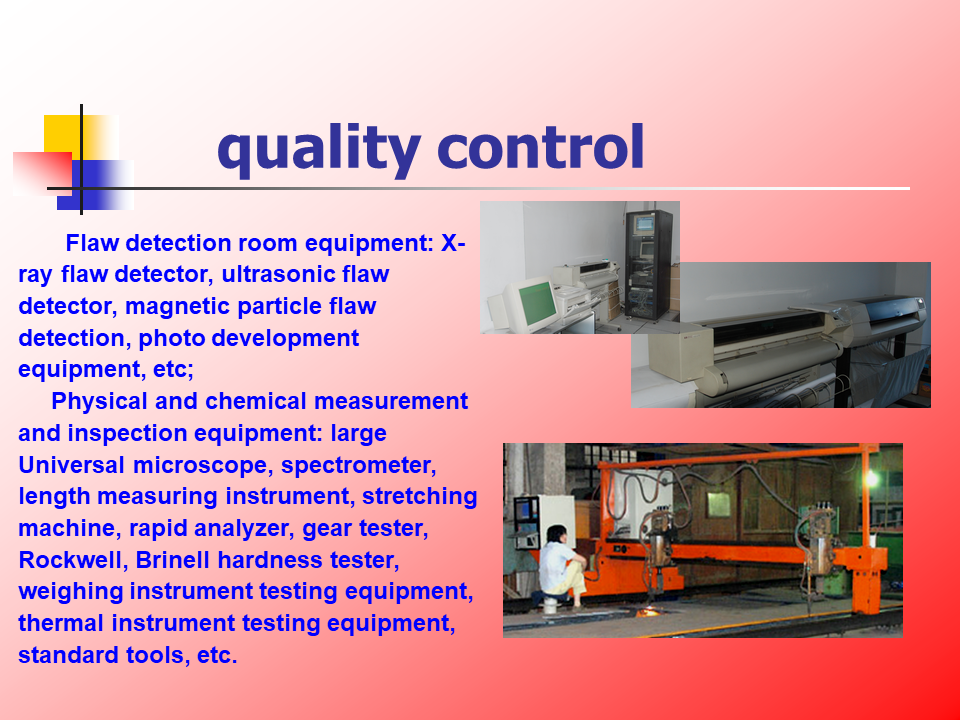 quality control

Flaw detection room equipment: X-ray flaw detector, ultrasonic flaw detector, magnetic particle flaw detection, photo development equipment, etc;

Physical and chemical measurement and inspection equipment: large Universal microscope, spectrometer, length measuring instrument, stretching machine, rapid analyzer, gear tester, Rockwell, Brinell hardness tester, weighing instrument testing equipment, thermal instrument testing equipment, standard tools, etc.